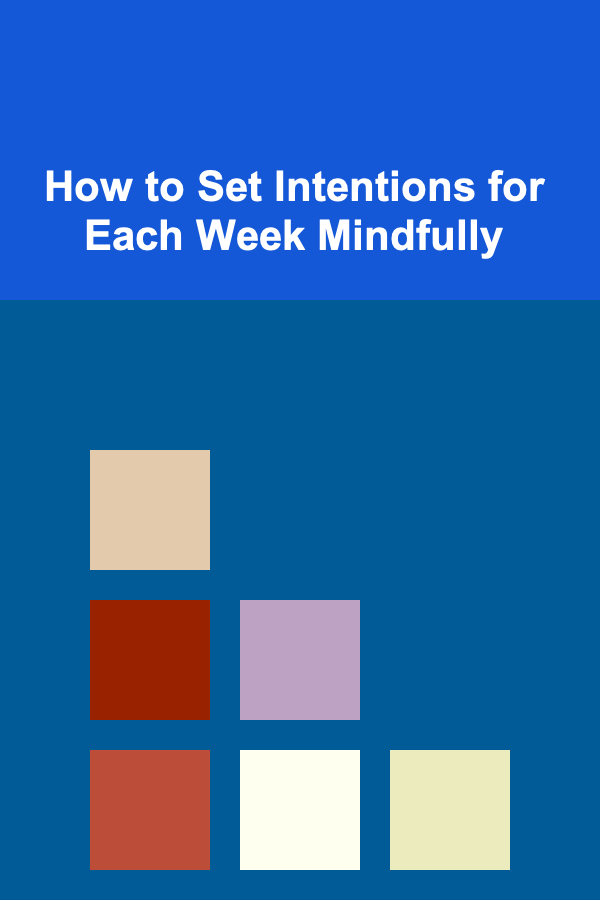 How to Set Intentions for Each Week Mindfully